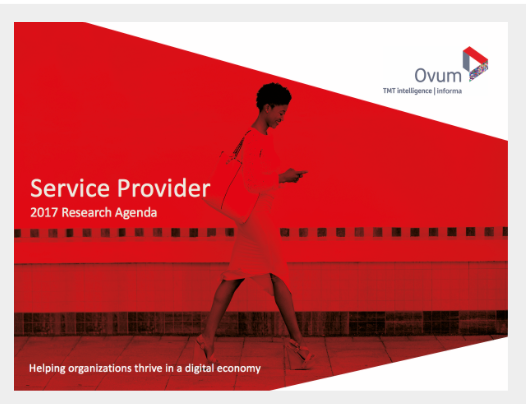 Ovum
TMT intelligence | informa

Service Provider
2017 Research Agenda

Helping organizations thrive in a digital economy